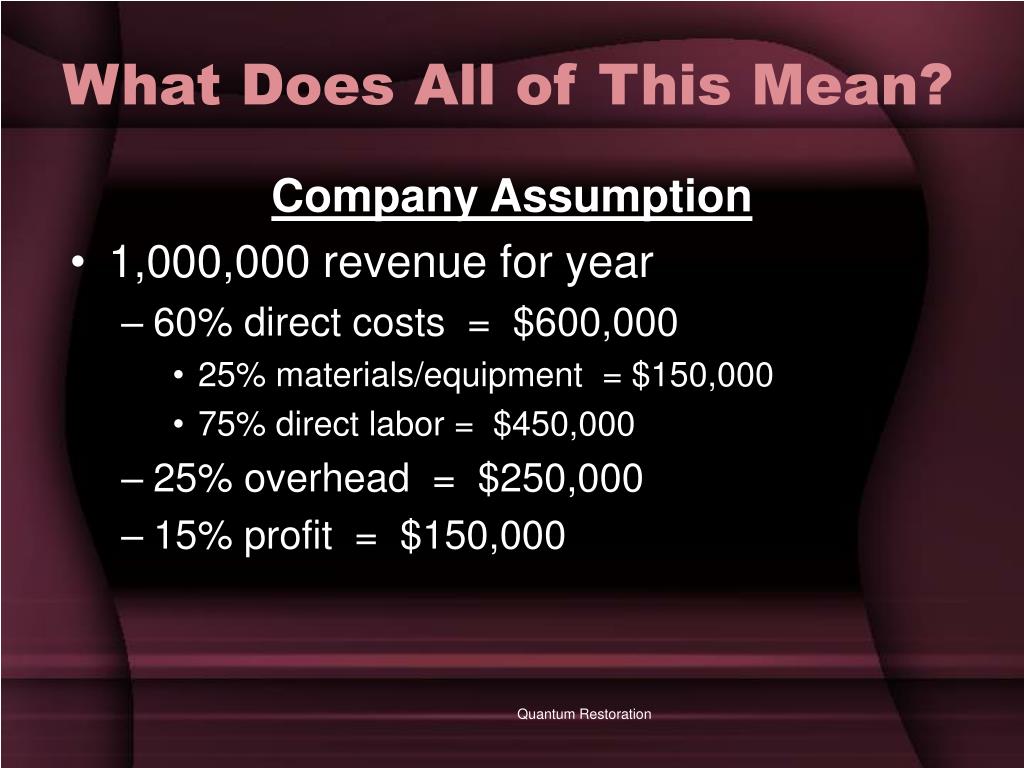 What Does All of This Mean?

Company Assumption

• 1,000,000 revenue for year
– 60% direct costs = \$600,000
• 25% materials/equipment = \$150,000
• 75% direct labor = \$450,000
– 25% overhead = \$250,000
– 15% profit = \$150,000

Quantum Restoration